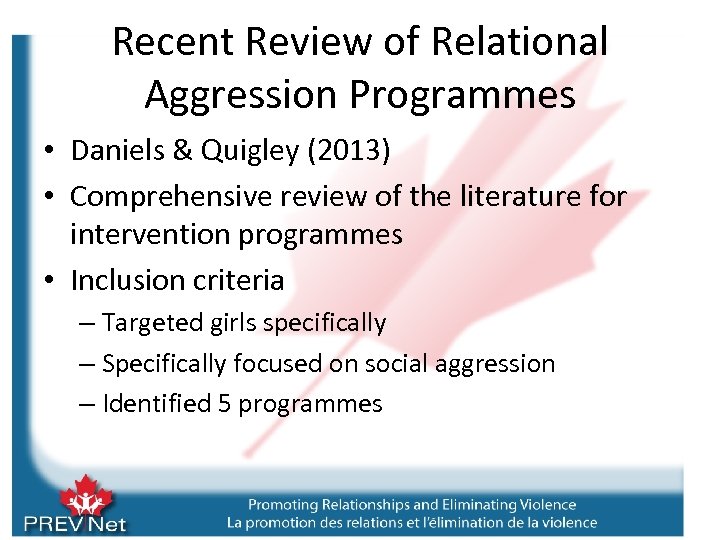 Recent Review of Relational Aggression Programmes

• Daniels & Quigley (2013)
• Comprehensive review of the literature for intervention programmes
• Inclusion criteria
– Targeted girls specifically
– Specifically focused on social aggression
– Identified 5 programmes

PREVNet

Promoting Relationships and Eliminating Violence
La promotion des relations et l'élimination de la violence